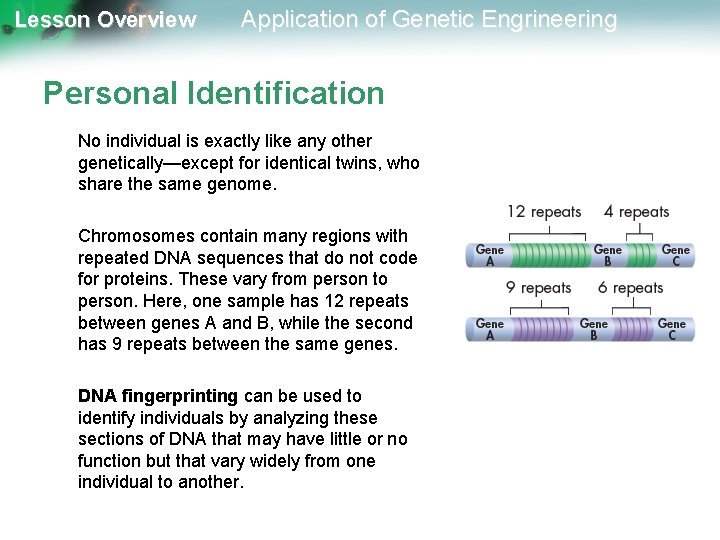 Lesson Overview Application of Genetic Engrineering

Personal Identification

No individual is exactly like any other genetically—except for identical twins, who share the same genome.

Chromosomes contain many regions with repeated DNA sequences that do not code for proteins. These vary from person to person. Here, one sample has 12 repeats between genes A and B, while the second has 9 repeats between the same genes.

DNA fingerprinting can be used to identify individuals by analyzing these sections of DNA that may have little or no function but that vary widely from one individual to another.

12 repeats 4 repeats
Gene A Gene B Gene C
9 repeats 6 repeats
Gene A Gene B Gene C